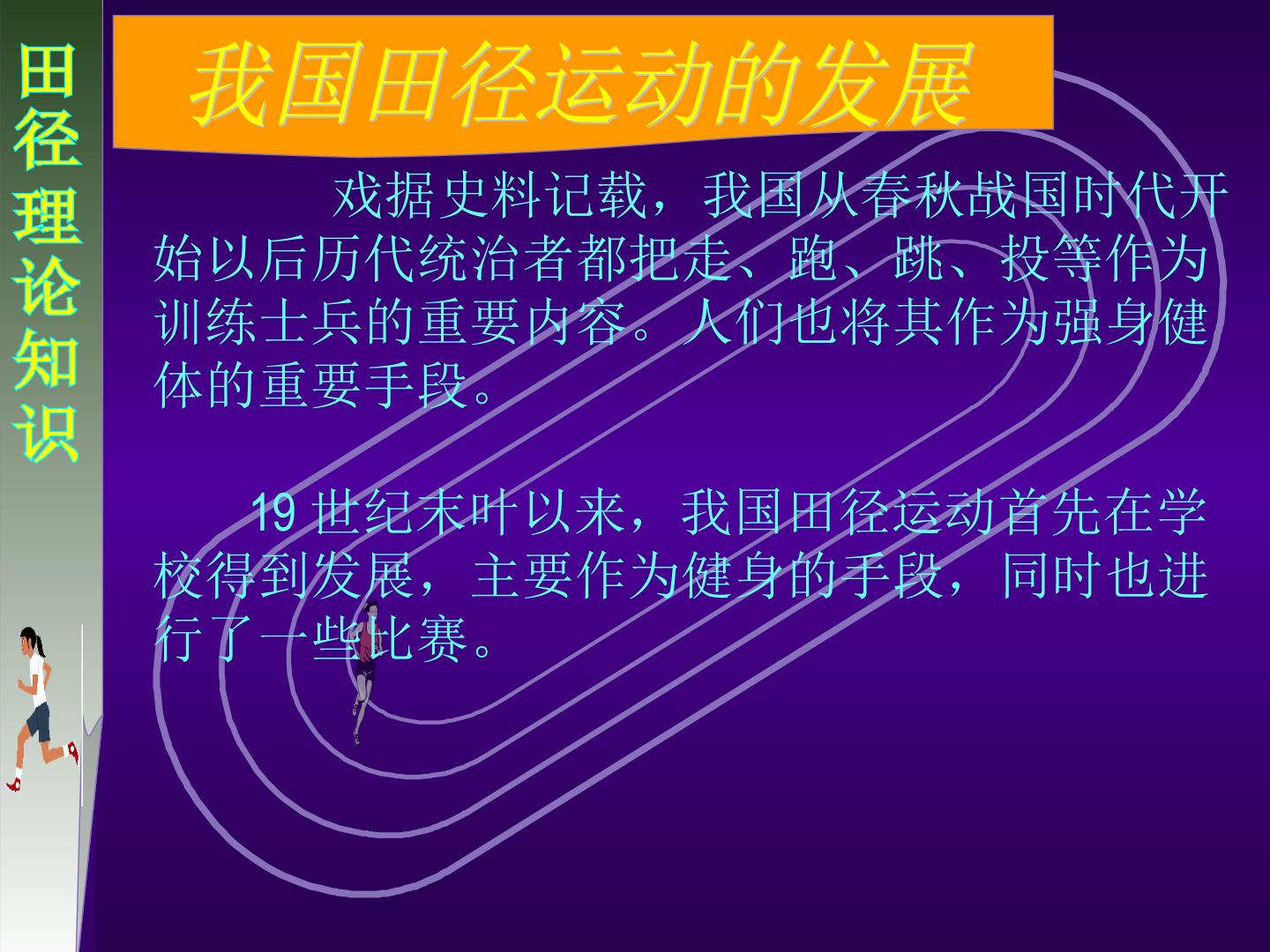 田径理论知识

我国田径运动的发展

戏据史料记载，我国从春秋战国时代开始以后历代统治者都把走、跑、跳、投等作为训练士兵的重要内容。人们也将其作为强身健体的重要手段。

19世纪末叶以来，我国田径运动首先在学校得到发展，主要作为健身的手段，同时也进行了一些比赛。